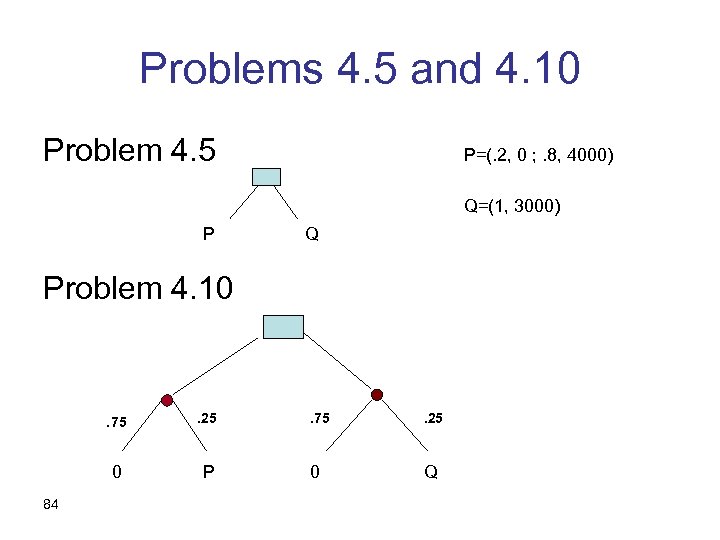 Problems 4.5 and 4.10

Problem 4.5

P=(.2, 0 ; .8, 4000)

Q=(1, 3000)

P Q

Problem 4.10

.75 .25 .75 .25

0 P 0 Q

84